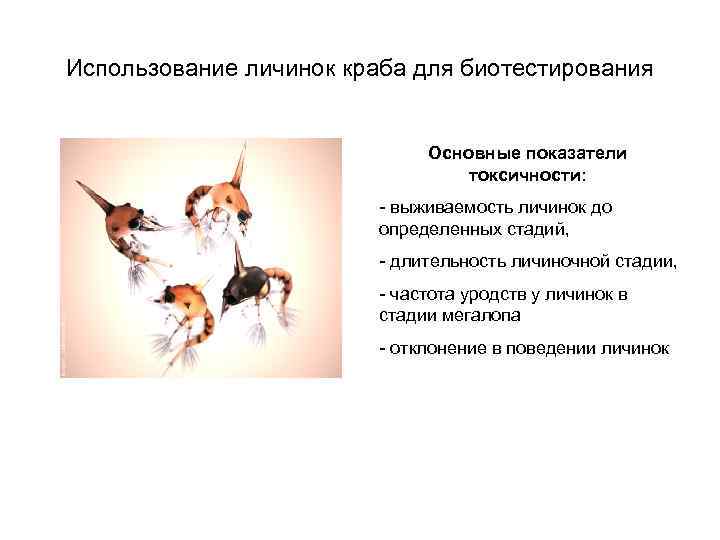 Использование личинок краба для биотестирования

Основные показатели токсичности:

- выживаемость личинок до определенных стадий,

- длительность личиночной стадии,

- частота уродств у личинок в стадии мегалопа

- отклонение в поведении личинок